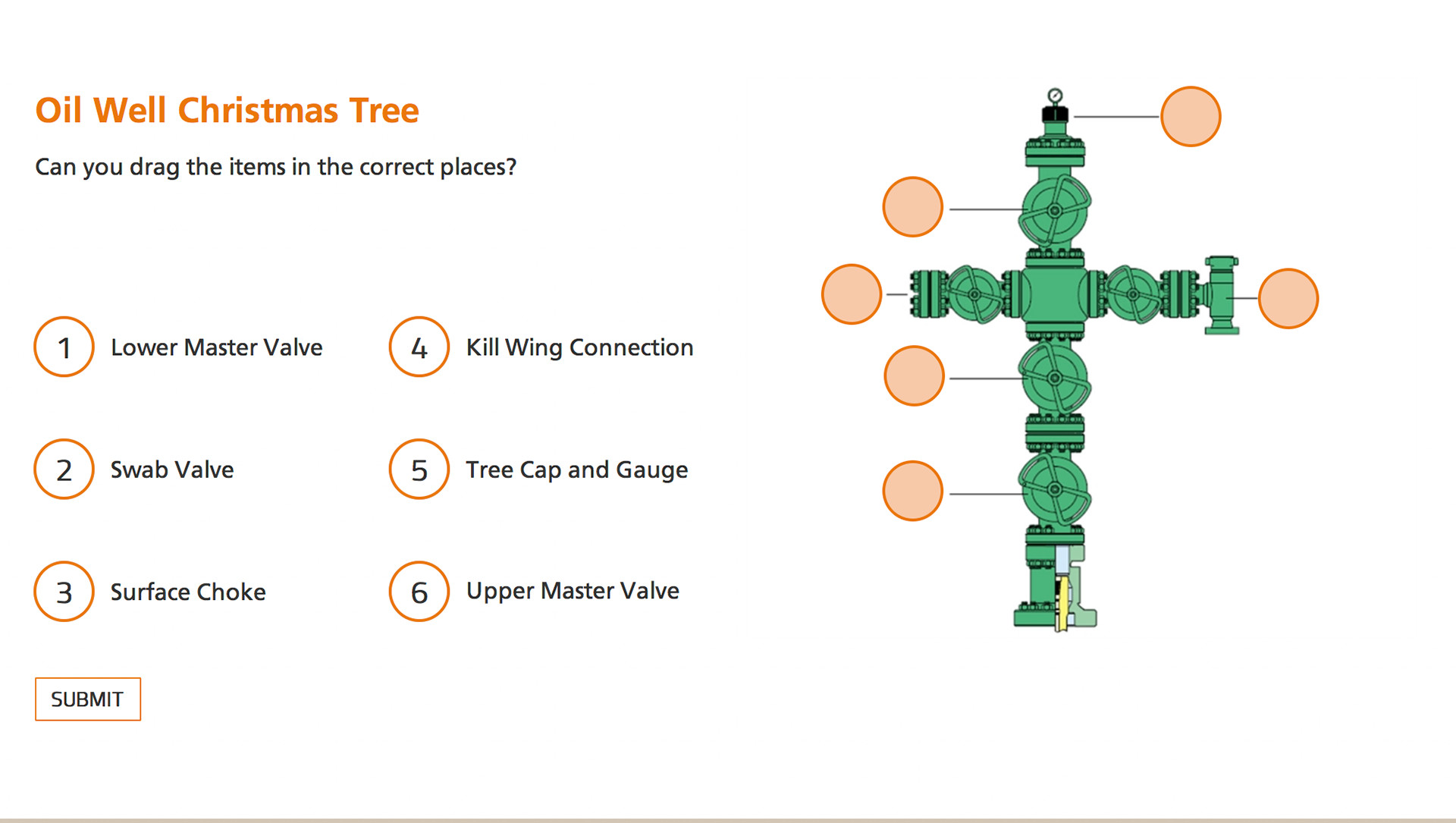 Oil Well Christmas Tree

Can you drag the items in the correct places?

1 Lower Master Valve

2 Swab Valve

3 Surface Choke

4 Kill Wing Connection

5 Tree Cap and Gauge

6 Upper Master Valve

SUBMIT